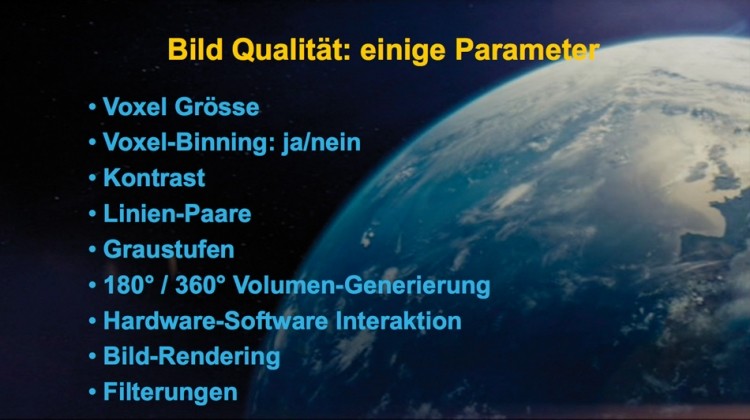 Bild Qualität: einige Parameter

• Voxel Grösse
• Voxel-Binning: ja/nein
• Kontrast
• Linien-Paare
• Graustufen
• 180° / 360° Volumen-Generierung
• Hardware-Software Interaktion
• Bild-Rendering
• Filterungen